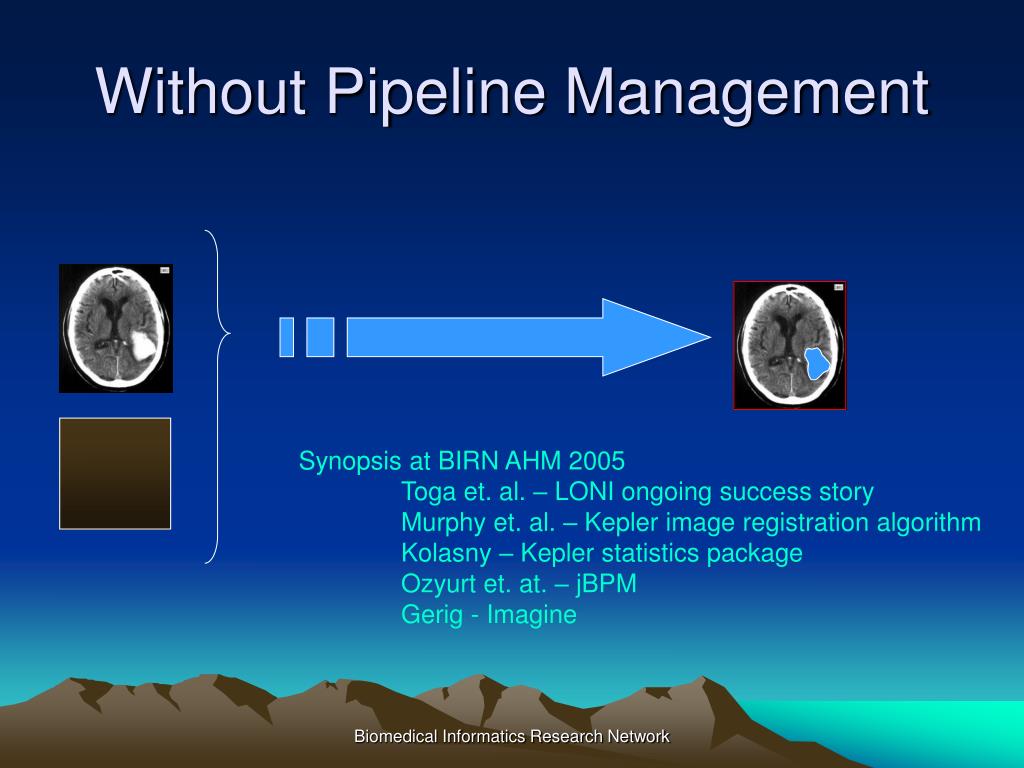 Without Pipeline Management

Synopsis at BIRN AHM 2005
Toga et. al. – LONI ongoing success story
Murphy et. al. – Kepler image registration algorithm
Kolasny – Kepler statistics package
Ozyurt et. at. – jBPM
Gerig - Imagine

Biomedical Informatics Research Network